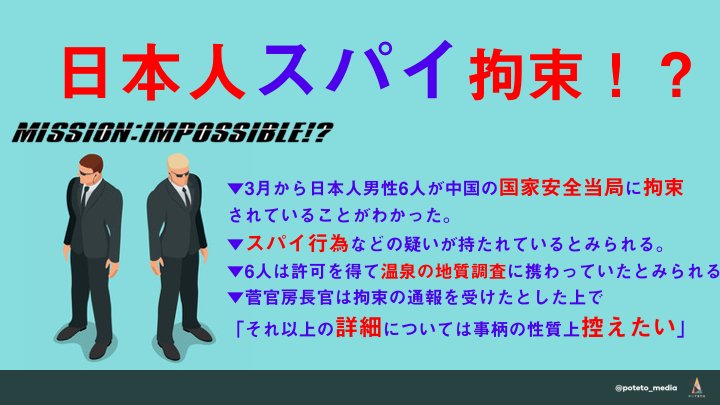 日本人スパイ拘束！？

MISSION:IMPOSSIBLE!?

▼3月から日本人男性6人が中国の国家安全当局に拘束されていることがわかった。
▼スパイ行為などの疑いが持たれているとみられる。
▼6人は許可を得て温泉の地質調査に携わっていたとみられる
▼菅官房長官は拘束の通報を受けたとした上で「それ以上の詳細については事柄の性質上控えたい」

@poteto_media